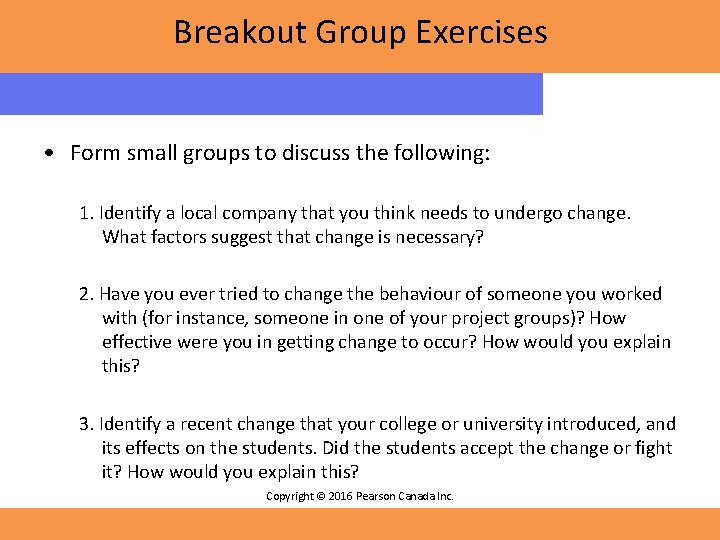 Breakout Group Exercises

• Form small groups to discuss the following:

1. Identify a local company that you think needs to undergo change. What factors suggest that change is necessary?

2. Have you ever tried to change the behaviour of someone you worked with (for instance, someone in one of your project groups)? How effective were you in getting change to occur? How would you explain this?

3. Identify a recent change that your college or university introduced, and its effects on the students. Did the students accept the change or fight it? How would you explain this?

Copyright © 2016 Pearson Canada Inc.